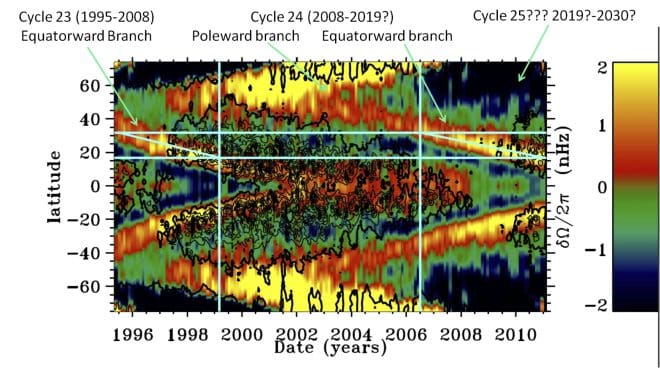 Cycle 23 (1995-2008)
Equatorward Branch

Cycle 24 (2008-2019?)
Poleward branch

Equatorward branch

Cycle 25??? 2019?-2030?

latitude

60
40
20
0
−20
−40
−60

1996 1998 2000 2002 2004 2006 2008 2010
Date (years)

$\delta\Omega/2\pi$ (nHz)

2
1
0
−1
−2